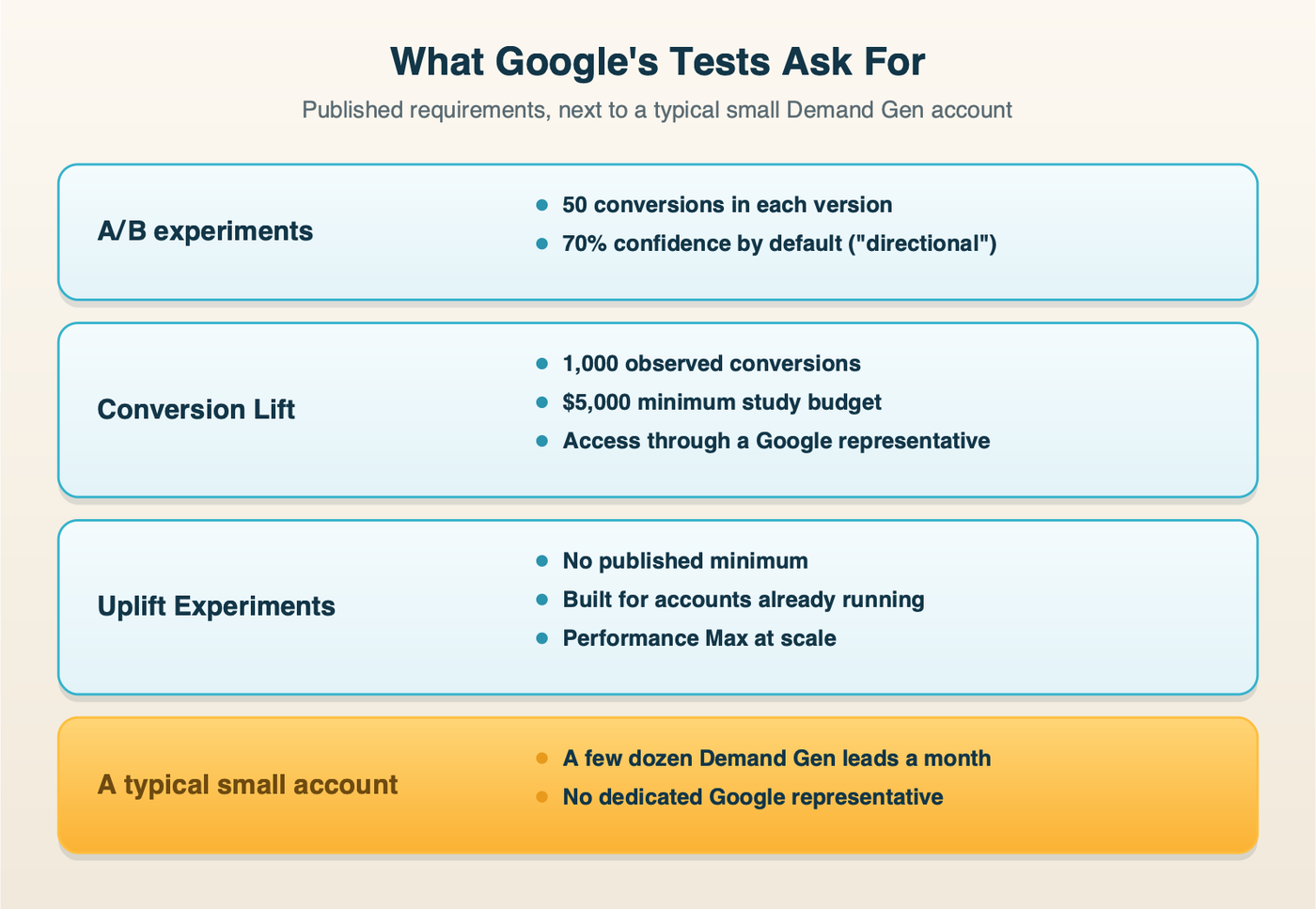 What Google's Tests Ask For

Published requirements, next to a typical small Demand Gen account

A/B experiments

- 50 conversions in each version
- 70% confidence by default ("directional")

Conversion Lift

- 1,000 observed conversions
- $5,000 minimum study budget
- Access through a Google representative

Uplift Experiments

- No published minimum
- Built for accounts already running
- Performance Max at scale

A typical small account

- A few dozen Demand Gen leads a month
- No dedicated Google representative